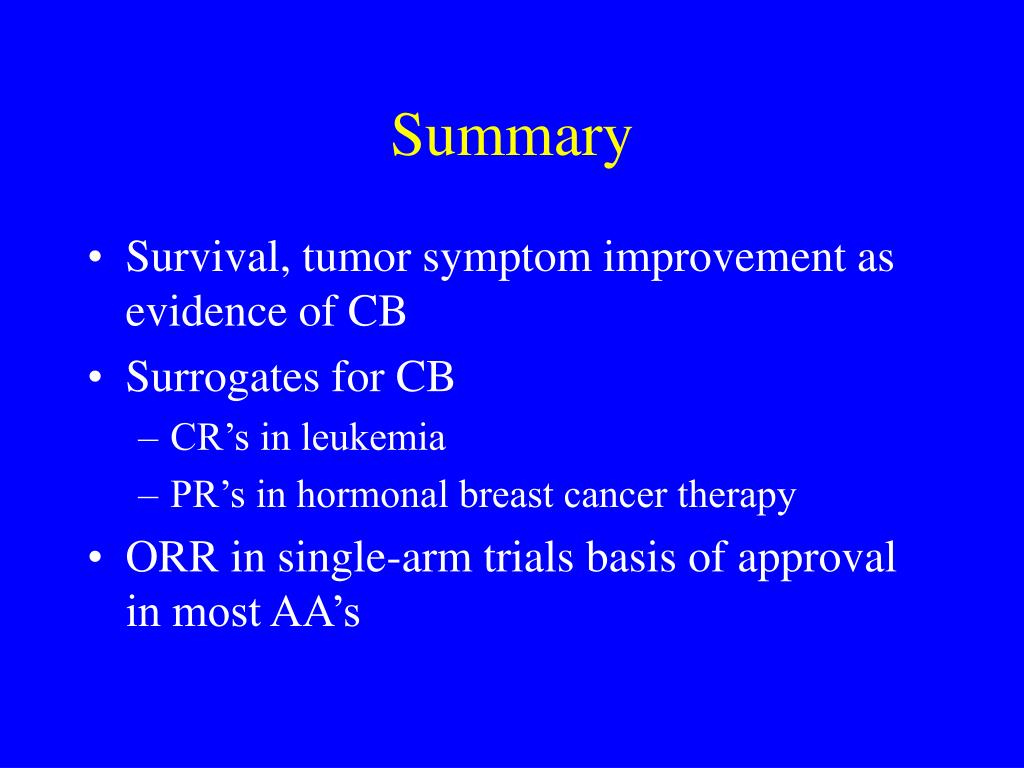 Summary

• Survival, tumor symptom improvement as evidence of CB

• Surrogates for CB
– CR’s in leukemia
– PR’s in hormonal breast cancer therapy

• ORR in single-arm trials basis of approval in most AA’s